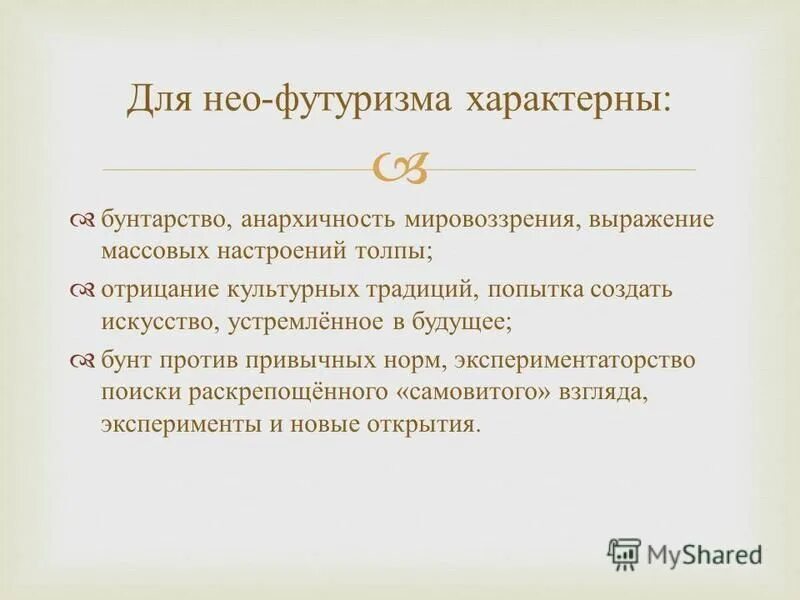 Для нео-футуризма характерны:

бунтарство, анархичность мировоззрения, выражение массовых настроений толпы;

отрицание культурных традиций, попытка создать искусство, устремлённое в будущее;

бунт против привычных норм, экспериментаторство поиски раскрепощённого «самовитого» взгляда, эксперименты и новые открытия.

MyShared